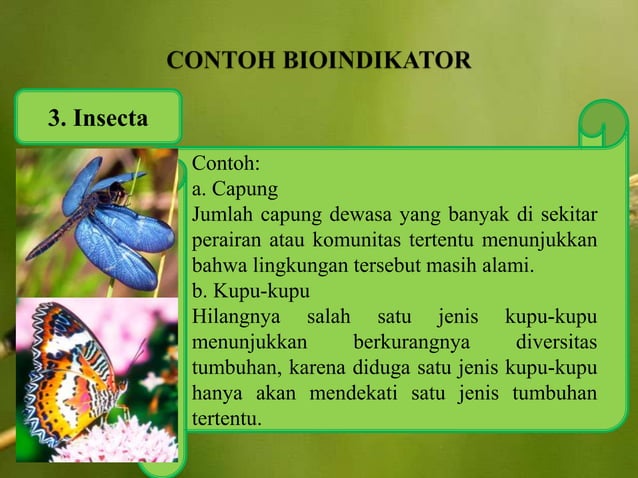 CONTOH BIOINDIKATOR

3. Insecta

Contoh:
a. Capung
Jumlah capung dewasa yang banyak di sekitar perairan atau komunitas tertentu menunjukkan bahwa lingkungan tersebut masih alami.
b. Kupu-kupu
Hilangnya salah satu jenis kupu-kupu menunjukkan berkurangnya diversitas tumbuhan, karena diduga satu jenis kupu-kupu hanya akan mendekati satu jenis tumbuhan tertentu.